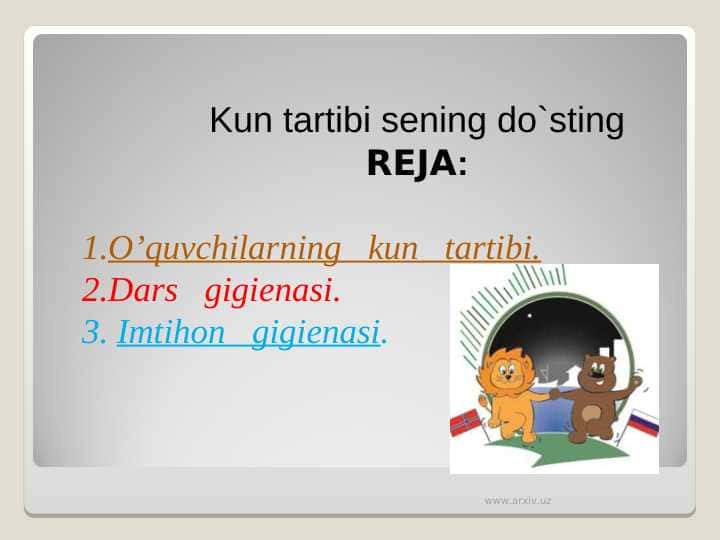 Kun tartibi sening do`sting
REJA:

1.O’quvchilarning kun tartibi.
2.Dars gigienasi.
3. Imtihon gigienasi.

www.arxiv.uz